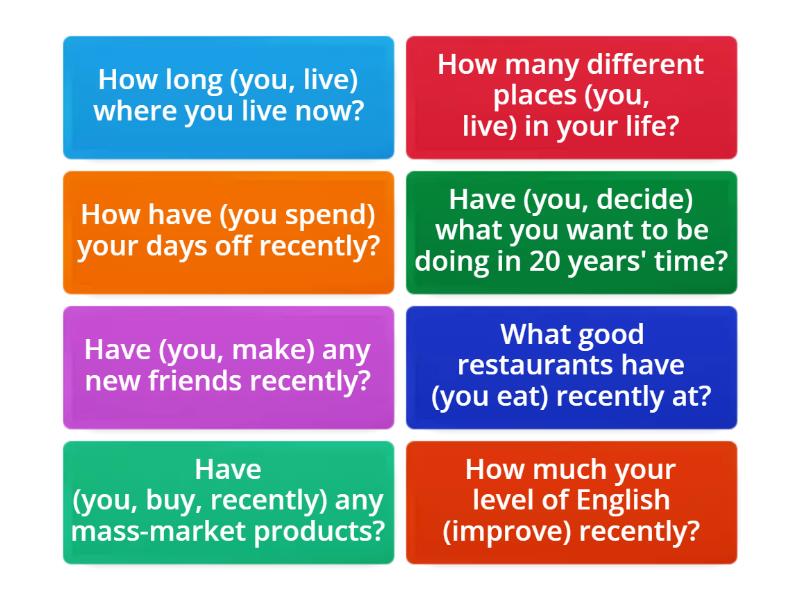 How long (you, live) where you live now?

How many different places (you, live) in your life?

How have (you spend) your days off recently?

Have (you, decide) what you want to be doing in 20 years' time?

Have (you, make) any new friends recently?

What good restaurants have (you eat) recently at?

Have (you, buy, recently) any mass-market products?

How much your level of English (improve) recently?